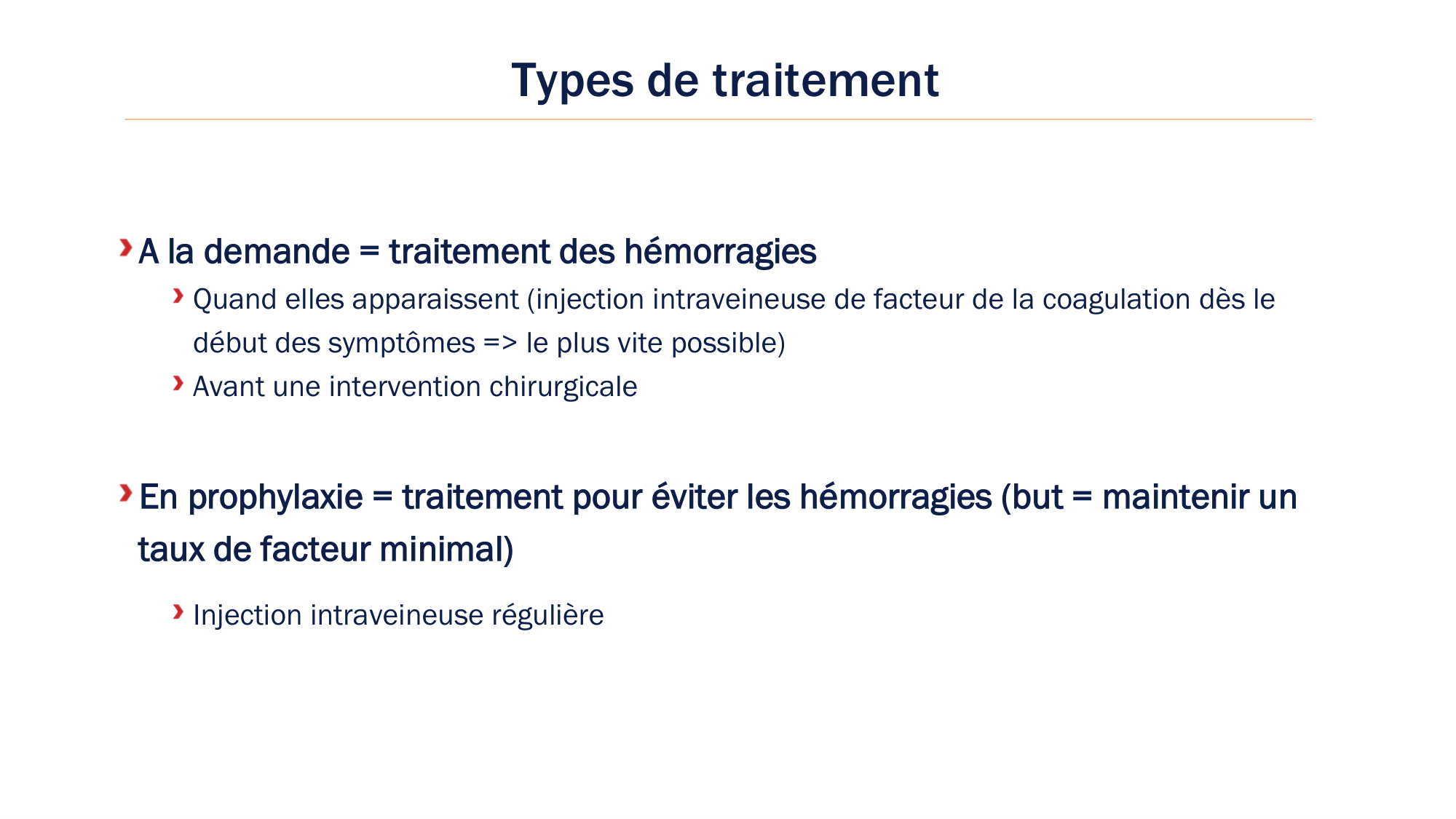 Types de traitement

› A la demande = traitement des hémorragies

› Quand elles apparaissent (injection intraveineuse de facteur de la coagulation dès le début des symptômes => le plus vite possible)

› Avant une intervention chirurgicale

› En prophylaxie = traitement pour éviter les hémorragies (but = maintenir un taux de facteur minimal)

› Injection intraveineuse régulière